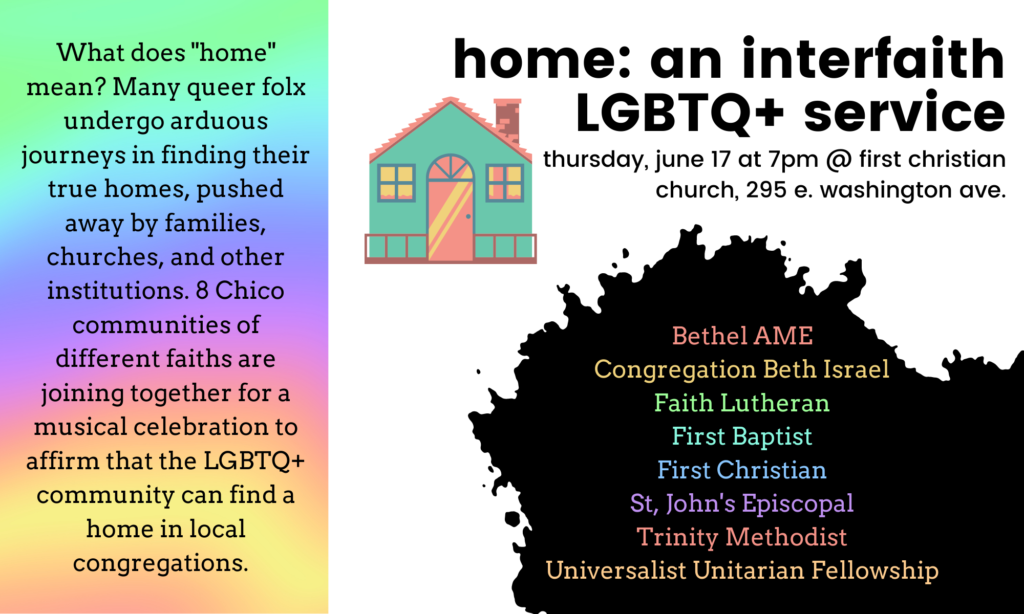 What does "home" mean? Many queer folx undergo arduous journeys in finding their true homes, pushed away by families, churches, and other institutions. 8 Chico communities of different faiths are joining together for a musical celebration to affirm that the LGBTQ+ community can find a home in local congregations.

home: an interfaith LGBTQ+ service

thursday, june 17 at 7pm @ first christian church, 295 e. washington ave.

Bethel AME
Congregation Beth Israel
Faith Lutheran
First Baptist
First Christian
St, John's Episcopal
Trinity Methodist
Universalist Unitarian Fellowship